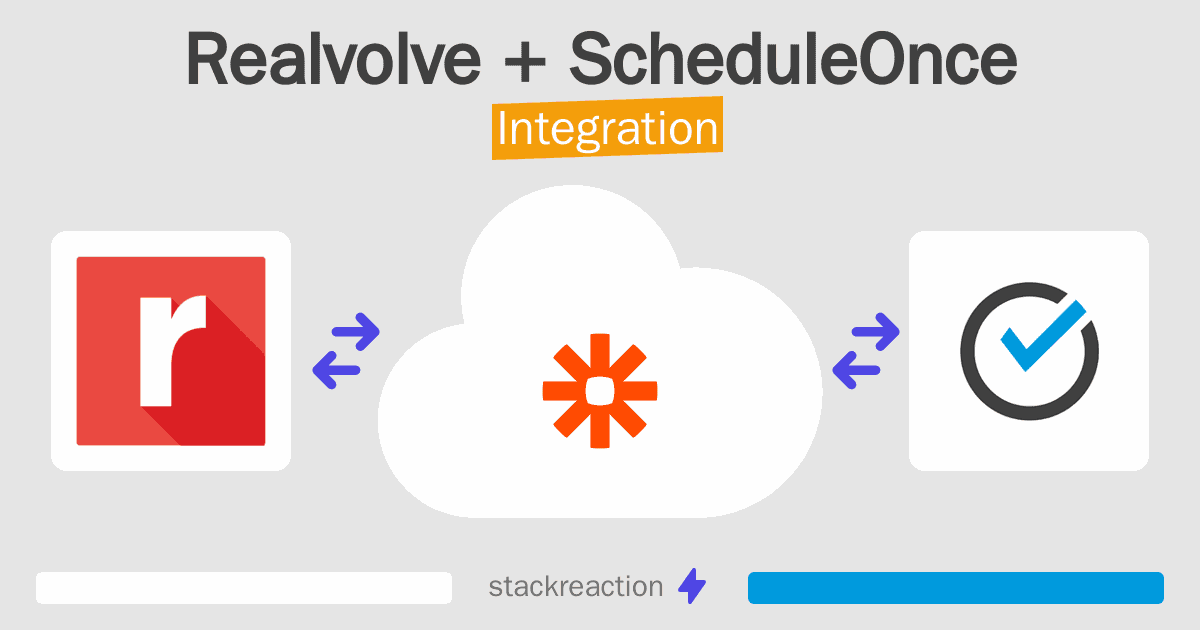 Realvolve + ScheduleOnce
Integration

r

stackreaction